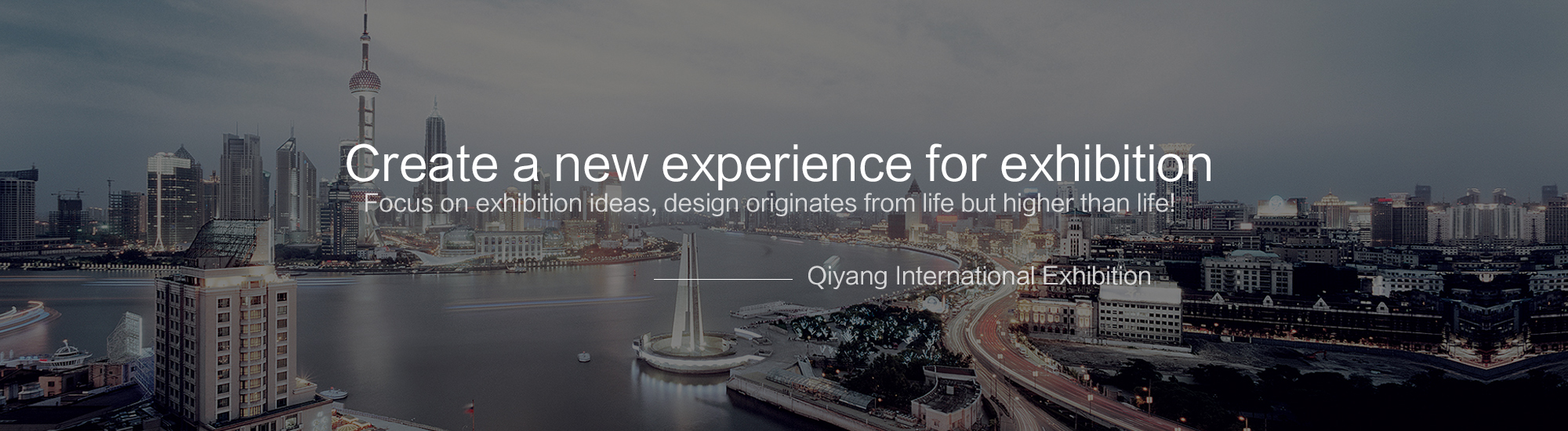 Create a new experience for exhibition
Focus on exhibition ideas, design originates from life but higher than life!

Qiyang International Exhibition